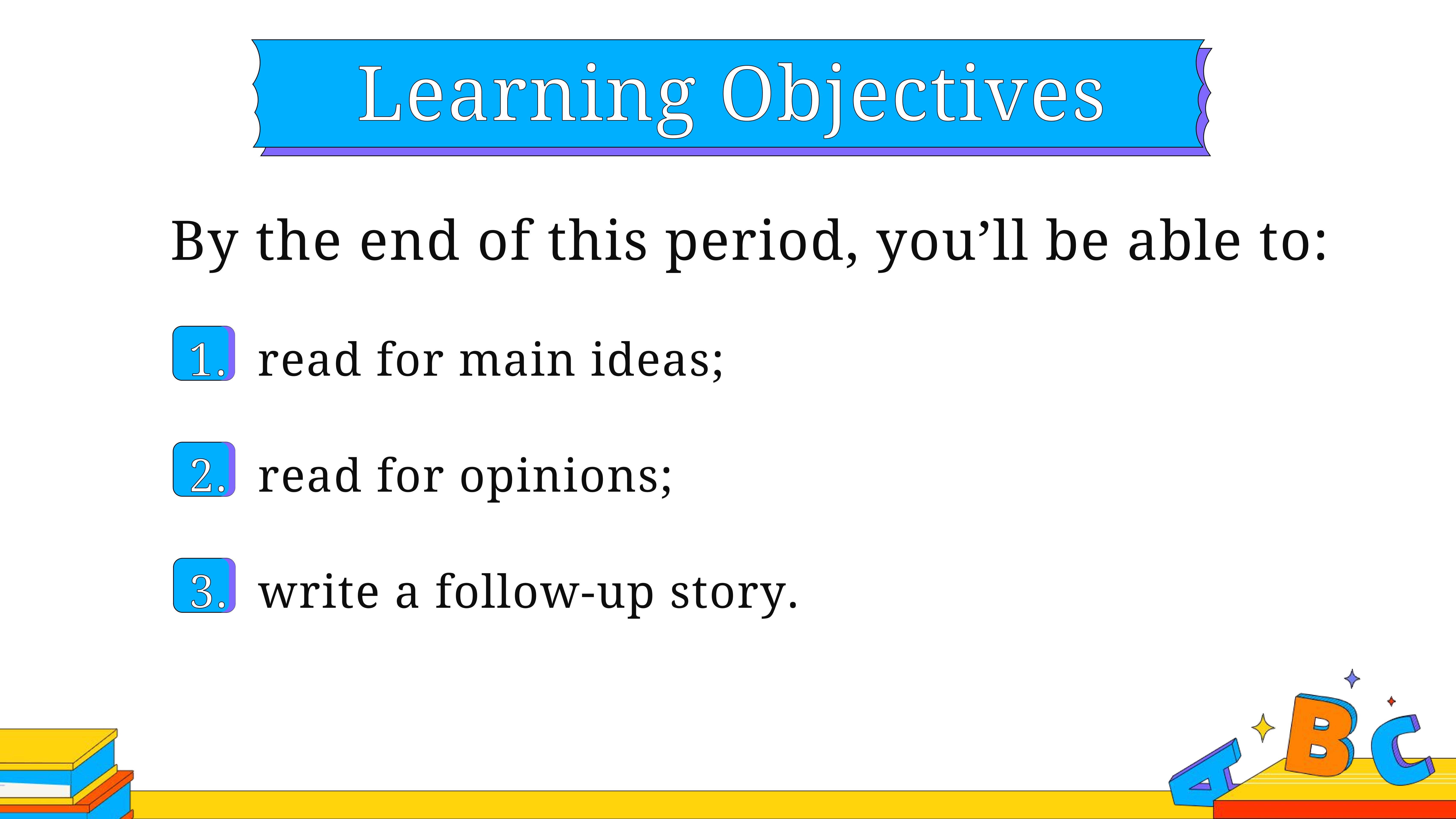 Learning Objectives

By the end of this period, you’ll be able to:

1. read for main ideas;

2. read for opinions;

3. write a follow-up story.

A B C